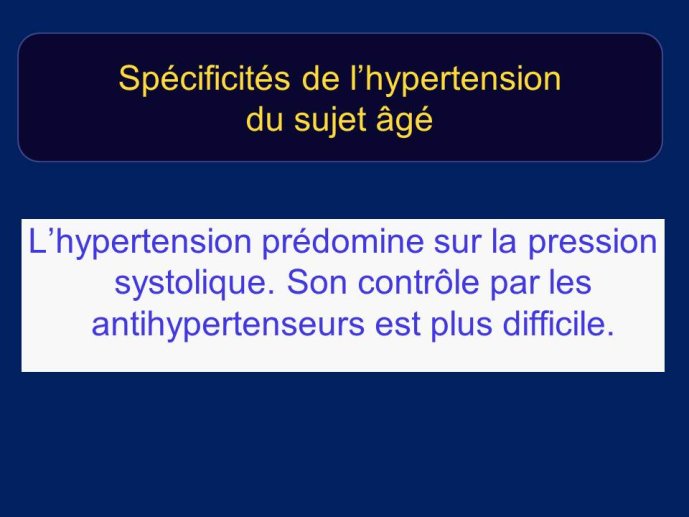 Spécificités de l’hypertension du sujet âgé

L’hypertension prédomine sur la pression systolique. Son contrôle par les antihypertenseurs est plus difficile.